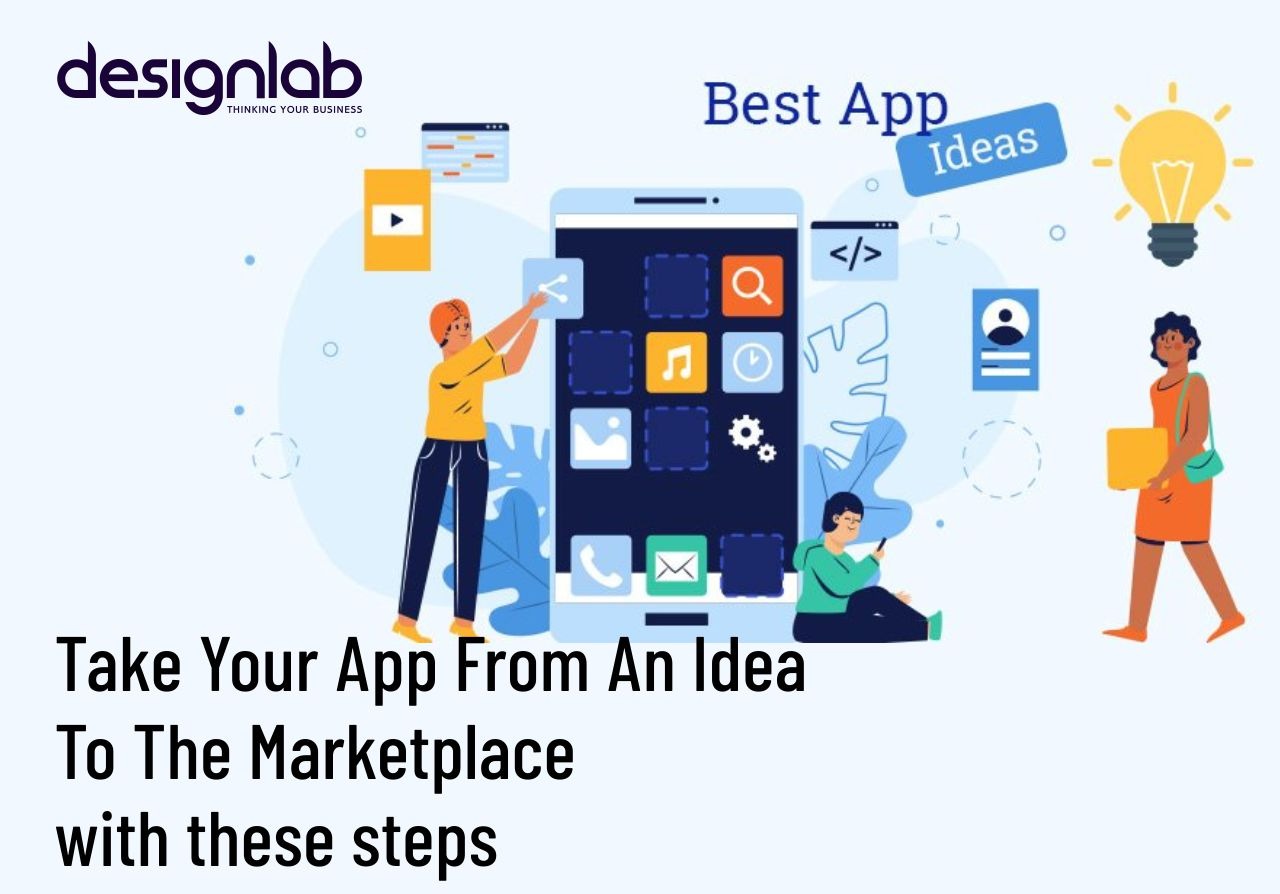 designlab
THINKING YOUR BUSINESS

Best App
Ideas

</>

Take Your App From An Idea To The Marketplace with these steps